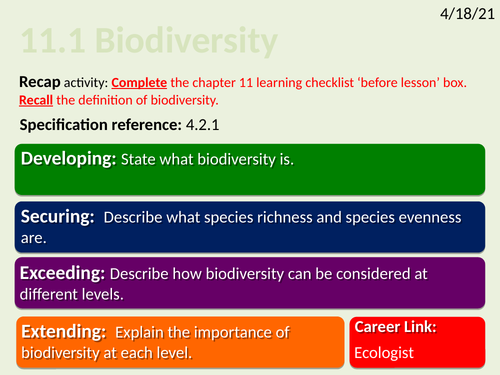 4/18/21

11.1 Biodiversity

Recap activity: Complete the chapter 11 learning checklist ‘before lesson’ box. Recall the definition of biodiversity.

Specification reference: 4.2.1

Developing: State what biodiversity is.

Securing: Describe what species richness and species evenness are.

Exceeding: Describe how biodiversity can be considered at different levels.

Extending: Explain the importance of biodiversity at each level.

Career Link: Ecologist